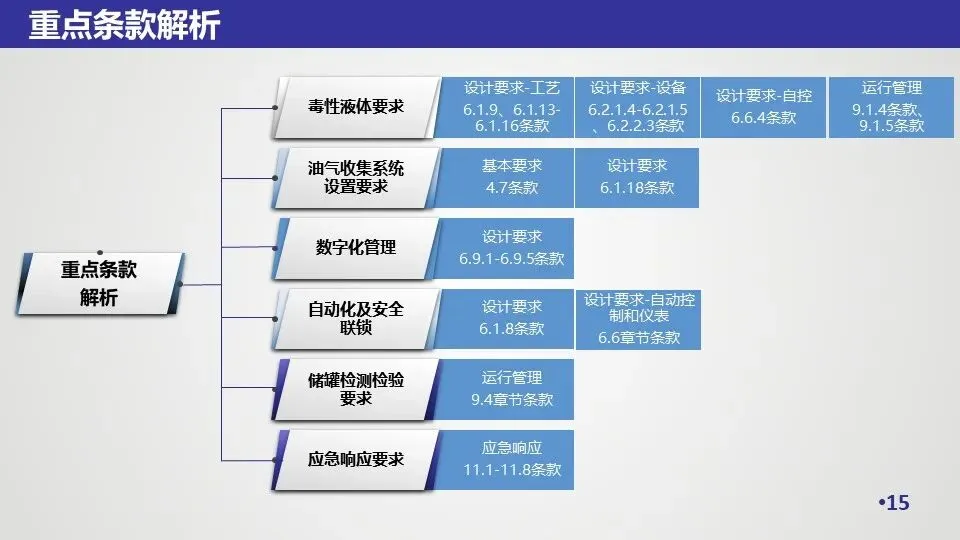 重点条款解析

重点条款解析

毒性液体要求

设计要求-工艺
6.1.9、6.1.13-6.1.16条款

设计要求-设备
6.2.1.4-6.2.1.5、6.2.2.3条款

设计要求-自控
6.6.4条款

运行管理
9.1.4条款、9.1.5条款

油气收集系统设置要求

基本要求
4.7条款

设计要求
6.1.18条款

数字化管理

设计要求
6.9.1-6.9.5条款

自动化及安全联锁

设计要求
6.1.8条款

设计要求-自动控制和仪表
6.6章节条款

储罐检测检验要求

运行管理
9.4章节条款

应急响应要求

应急响应
11.1-11.8条款

•15